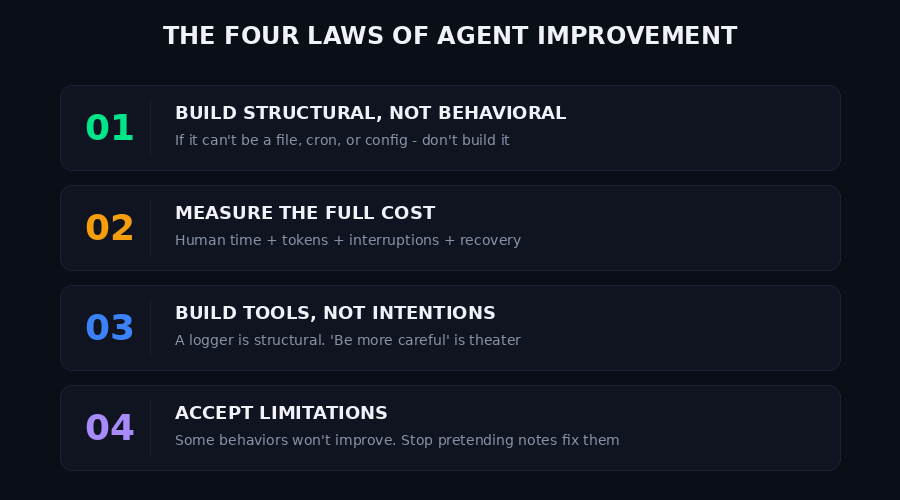 THE FOUR LAWS OF AGENT IMPROVEMENT

01
BUILD STRUCTURAL, NOT BEHAVIORAL
If it can't be a file, cron, or config - don't build it

02
MEASURE THE FULL COST
Human time + tokens + interruptions + recovery

03
BUILD TOOLS, NOT INTENTIONS
A logger is structural. 'Be more careful' is theater

04
ACCEPT LIMITATIONS
Some behaviors won't improve. Stop pretending notes fix them